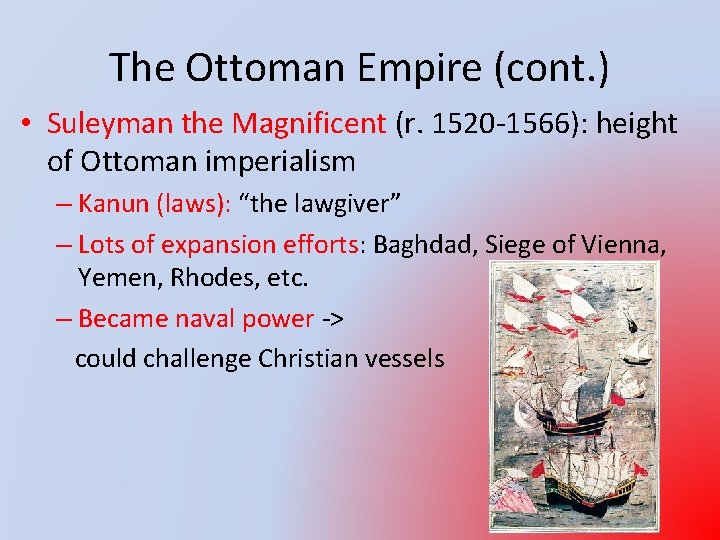 The Ottoman Empire (cont.)

• Suleyman the Magnificent (r. 1520-1566): height of Ottoman imperialism

– Kanun (laws): “the lawgiver”

– Lots of expansion efforts: Baghdad, Siege of Vienna, Yemen, Rhodes, etc.

– Became naval power -> could challenge Christian vessels